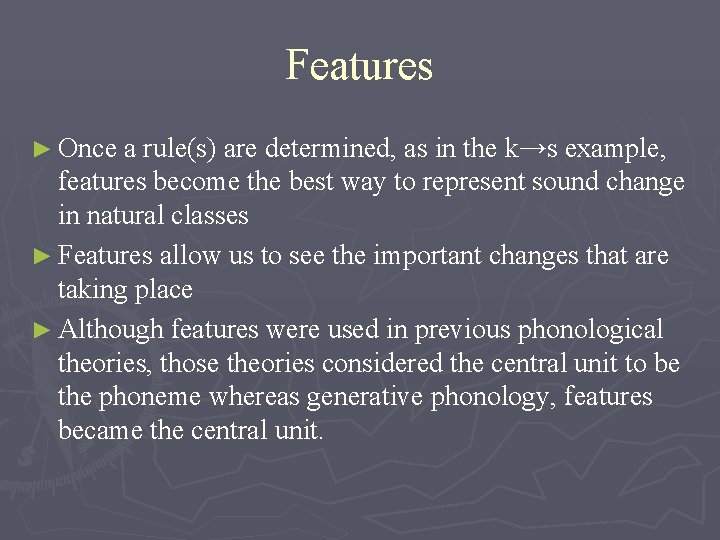 Features

► Once a rule(s) are determined, as in the k→s example, features become the best way to represent sound change in natural classes

► Features allow us to see the important changes that are taking place

► Although features were used in previous phonological theories, those theories considered the central unit to be the phoneme whereas generative phonology, features became the central unit.